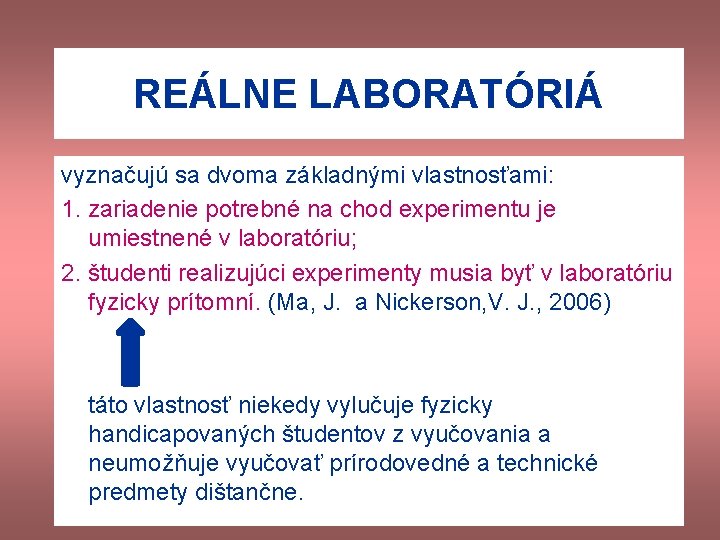 REÁLNE LABORATÓRIÁ

vyznačujú sa dvoma základnými vlastnosťami:

1. zariadenie potrebné na chod experimentu je umiestnené v laboratóriu;

2. študenti realizujúci experimenty musia byť v laboratóriu fyzicky prítomní. (Ma, J.  a Nickerson,V. J., 2006)

táto vlastnosť niekedy vylučuje fyzicky handicapovaných študentov z vyučovania a neumožňuje vyučovať prírodovedné a technické predmety dištančne.